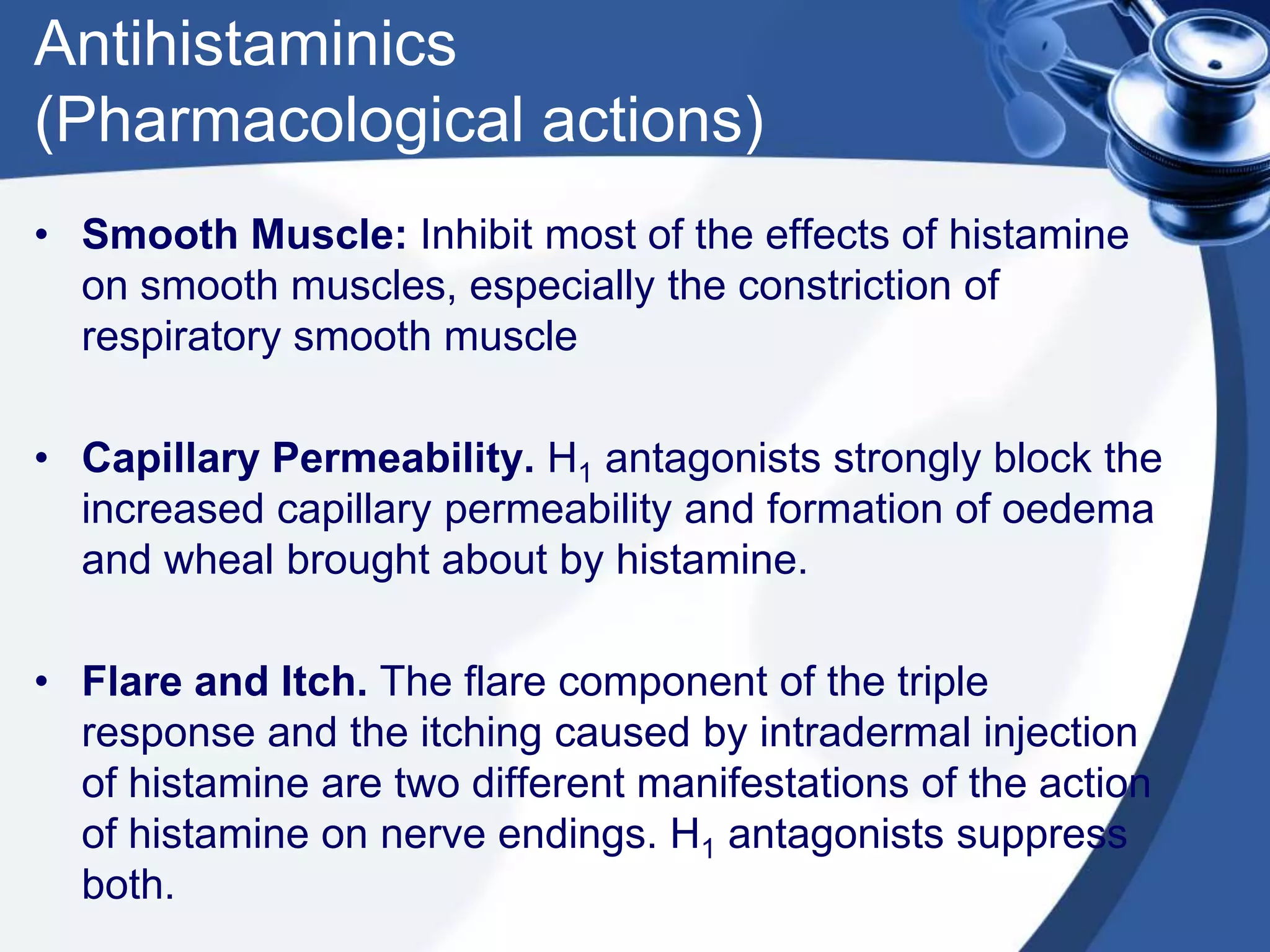 Antihistaminics
(Pharmacological actions)

• Smooth Muscle: Inhibit most of the effects of histamine on smooth muscles, especially the constriction of respiratory smooth muscle

• Capillary Permeability. $H_1$ antagonists strongly block the increased capillary permeability and formation of oedema and wheal brought about by histamine.

• Flare and Itch. The flare component of the triple response and the itching caused by intradermal injection of histamine are two different manifestations of the action of histamine on nerve endings. $H_1$ antagonists suppress both.